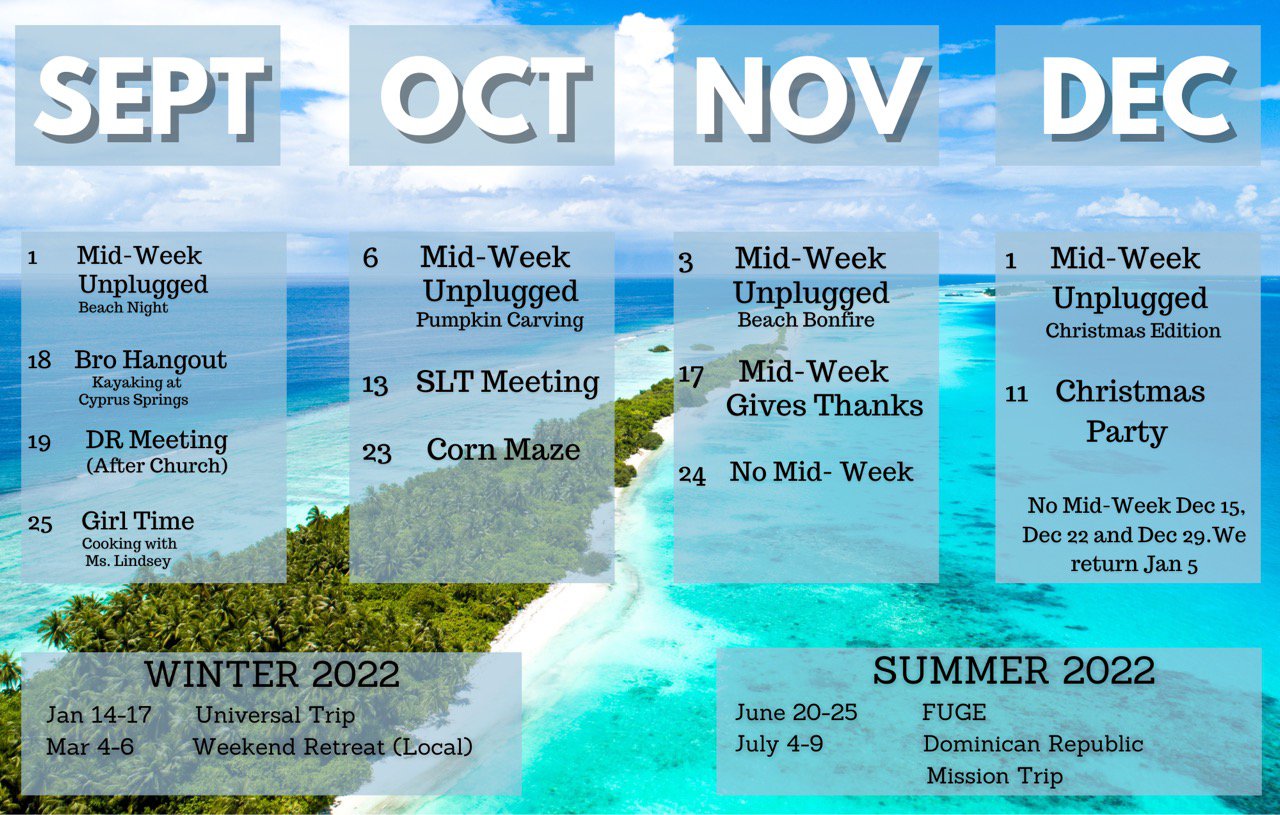 SEPT

1 Mid-Week Unplugged
Beach Night

18 Bro Hangout
Kayaking at Cyprus Springs

19 DR Meeting (After Church)

25 Girl Time
Cooking with Ms. Lindsey

OCT

6 Mid-Week Unplugged
Pumpkin Carving

13 SLT Meeting

23 Corn Maze

NOV

3 Mid-Week Unplugged
Beach Bonfire

17 Mid-Week Gives Thanks

24 No Mid- Week

DEC

1 Mid-Week Unplugged
Christmas Edition

11 Christmas Party

No Mid-Week Dec 15, Dec 22 and Dec 29.We return Jan 5

WINTER 2022

Jan 14-17 Universal Trip
Mar 4-6 Weekend Retreat (Local)

SUMMER 2022

June 20-25 FUGE
July 4-9 Dominican Republic Mission Trip